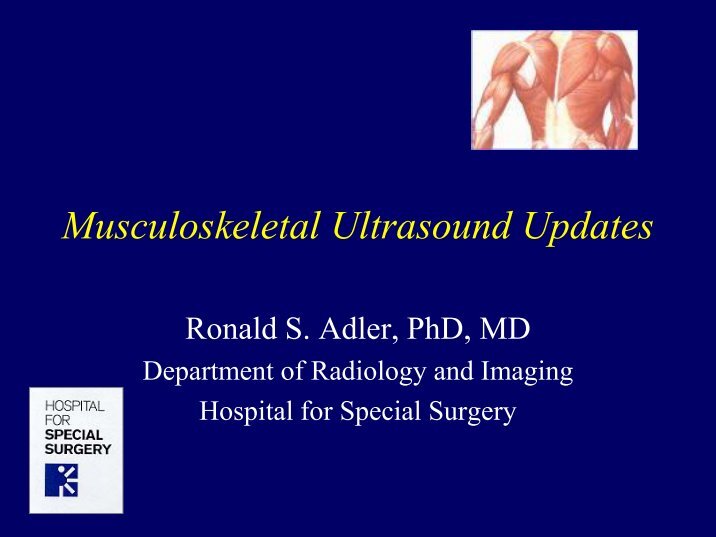 Musculoskeletal Ultrasound Updates

Ronald S. Adler, PhD, MD
Department of Radiology and Imaging
Hospital for Special Surgery

HOSPITAL
FOR
SPECIAL
SURGERY